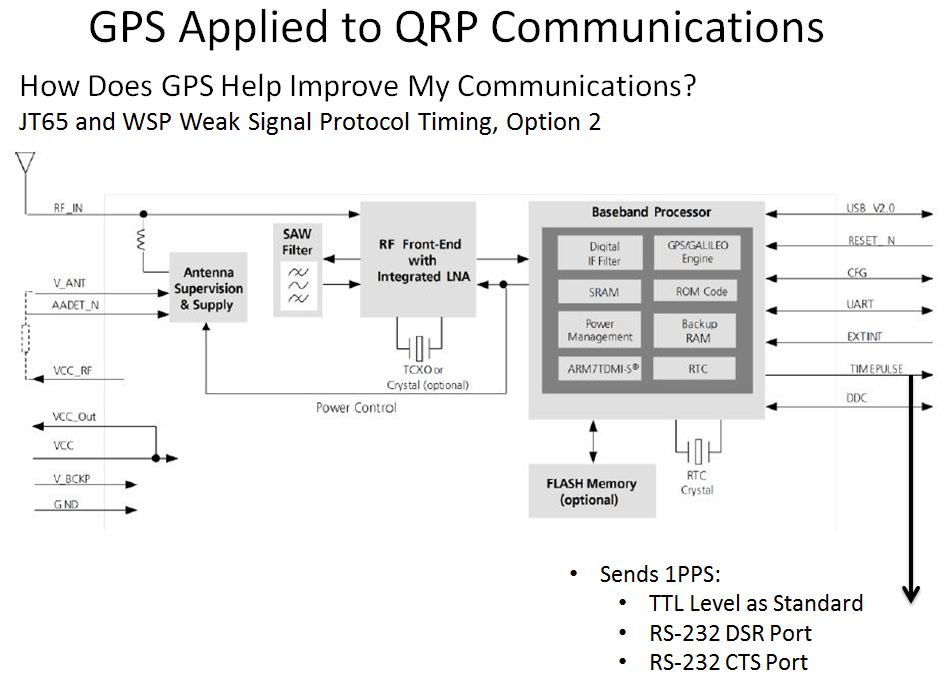 GPS Applied to QRP Communications

How Does GPS Help Improve My Communications?
JT65 and WSP Weak Signal Protocol Timing, Option 2

RF_IN
V_ANT
AADET_N
VCC_RF
VCC_Out
VCC
V_BCKP
GND

Antenna Supervision & Supply

SAW Filter

RF Front-End with Integrated LNA

TCXO or Crystal (optional)

Power Control

Baseband Processor
Digital IF Filter
GPS/GALILEO Engine
SRAM
ROM Code
Power Management
Backup RAM
ARM7TDMI-S®
RTC

FLASH Memory (optional)

RTC Crystal

USB_V2.0
RESET_N
CFG
UART
EXTINT
TIMEPULSE
DDC

• Sends 1PPS:
• TTL Level as Standard
• RS-232 DSR Port
• RS-232 CTS Port